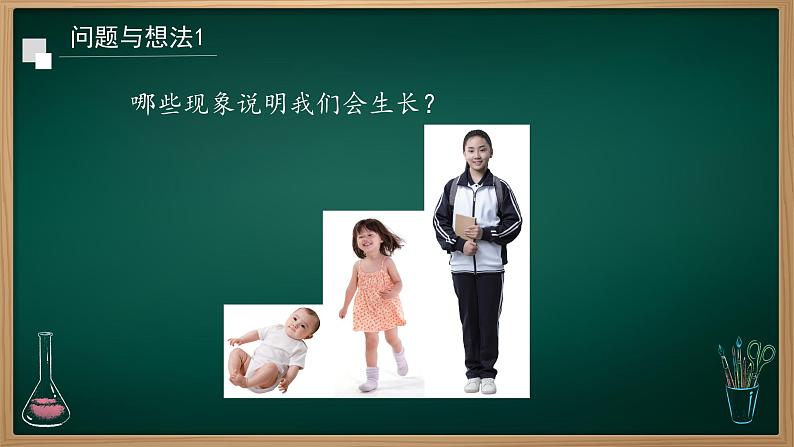 问题与想法1

哪些现象说明我们会生长？